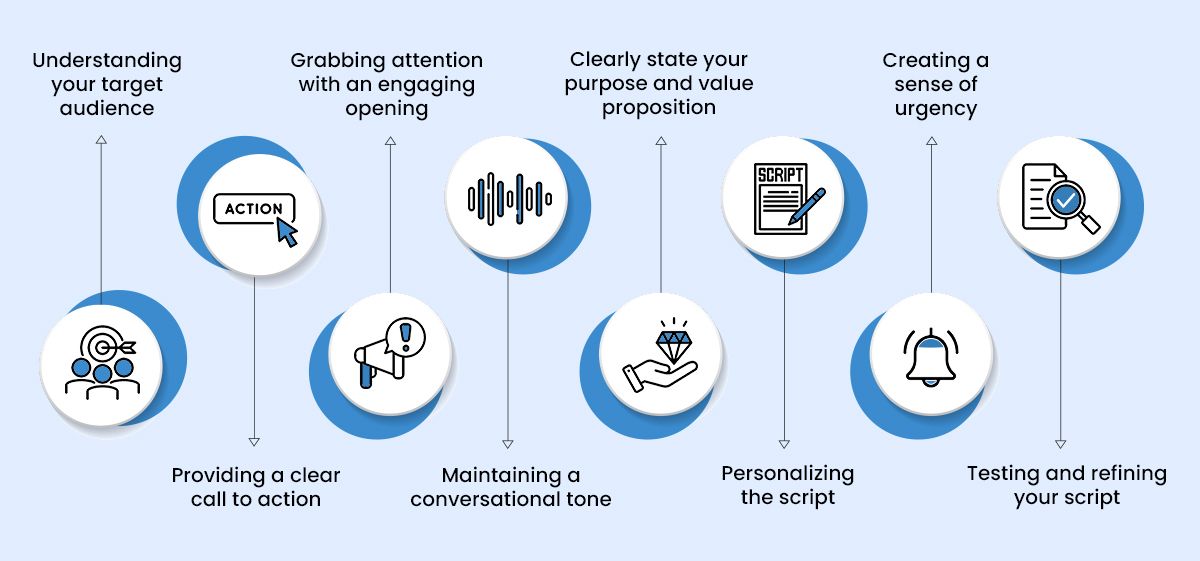 Understanding your target audience

ACTION

Providing a clear call to action

Grabbing attention with an engaging opening

Maintaining a conversational tone

Clearly state your purpose and value proposition

SCRIPT

Personalizing the script

Creating a sense of urgency

Testing and refining your script